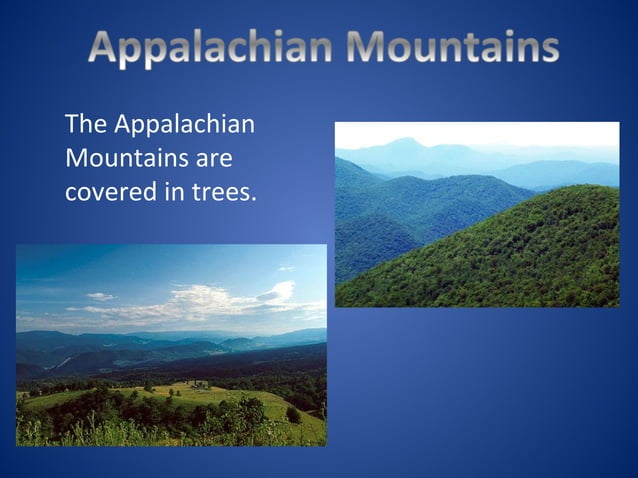 Appalachian Mountains

The Appalachian Mountains are covered in trees.